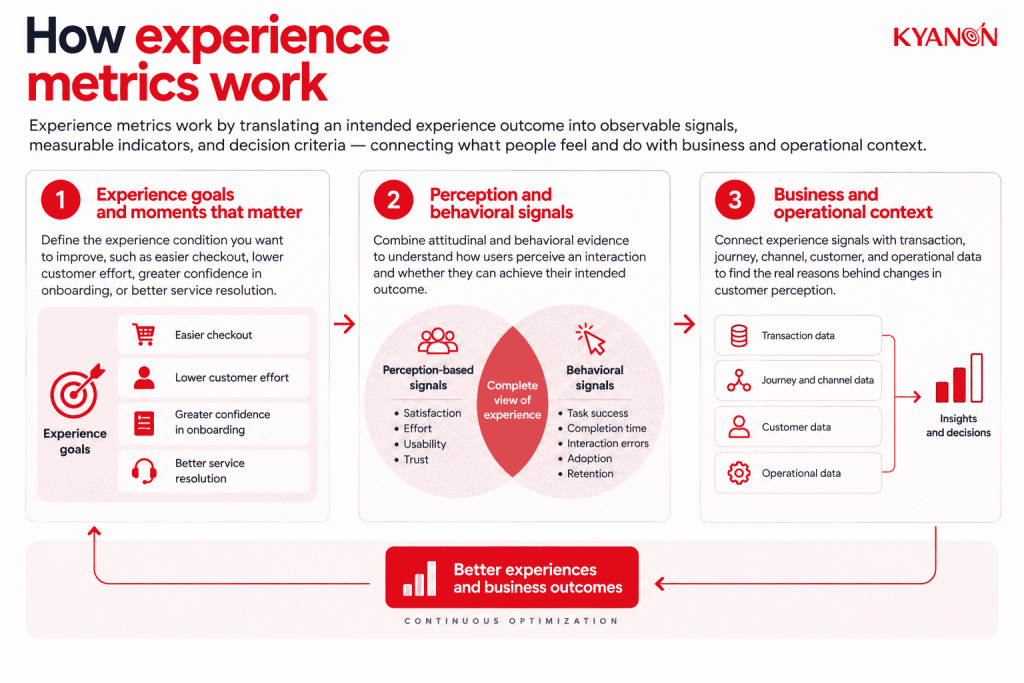 How experience metrics work

KYANON

Experience metrics work by translating an intended experience outcome into observable signals, measurable indicators, and decision criteria — connecting whatt people feel and do with business and operational context.

1 Experience goals and moments that matter

Define the experience condition you want to improve, such as easier checkout, lower customer effort, greater confidence in onboarding, or better service resolution.

Experience goals

Easier checkout

Lower customer effort

Greater confidence in onboarding

Better service resolution

2 Perception and behavioral signals

Combine attitudinal and behavioral evidence to understand how users perceive an interaction and whether they can achieve their intended outcome.

Perception-based signals
• Satisfaction
• Effort
• Usability
• Trust

Complete view of experience

Behavioral signals
• Task success
• Completion time
• Interaction errors
• Adoption
• Retention

3 Business and operational context

Connect experience signals with transaction, journey, channel, customer, and operational data to find the real reasons behind changes in customer perception.

Transaction data

Journey and channel data

Customer data

Operational data

Insights and decisions

Better experiences and business outcomes

CONTINUOUS OPTIMIZATION